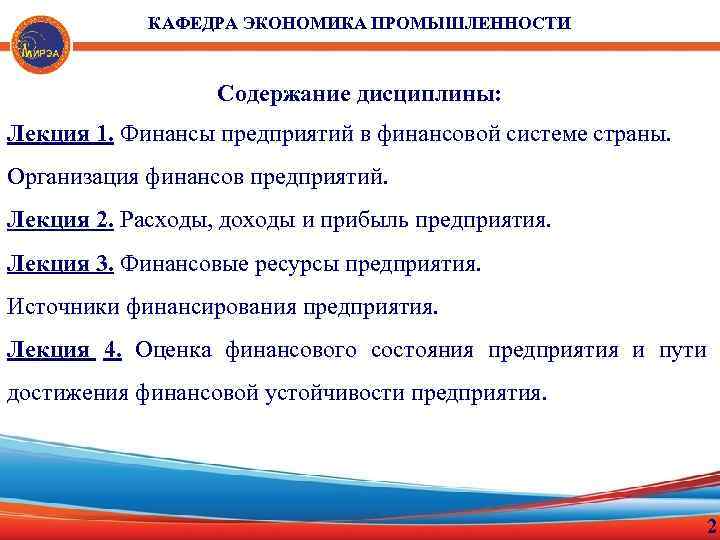 МИРЭА

КАФЕДРА ЭКОНОМИКА ПРОМЫШЛЕННОСТИ

Содержание дисциплины:

Лекция 1. Финансы предприятий в финансовой системе страны.

Организация финансов предприятий.

Лекция 2. Расходы, доходы и прибыль предприятия.

Лекция 3. Финансовые ресурсы предприятия.

Источники финансирования предприятия.

Лекция 4. Оценка финансового состояния предприятия и пути достижения финансовой устойчивости предприятия.

2